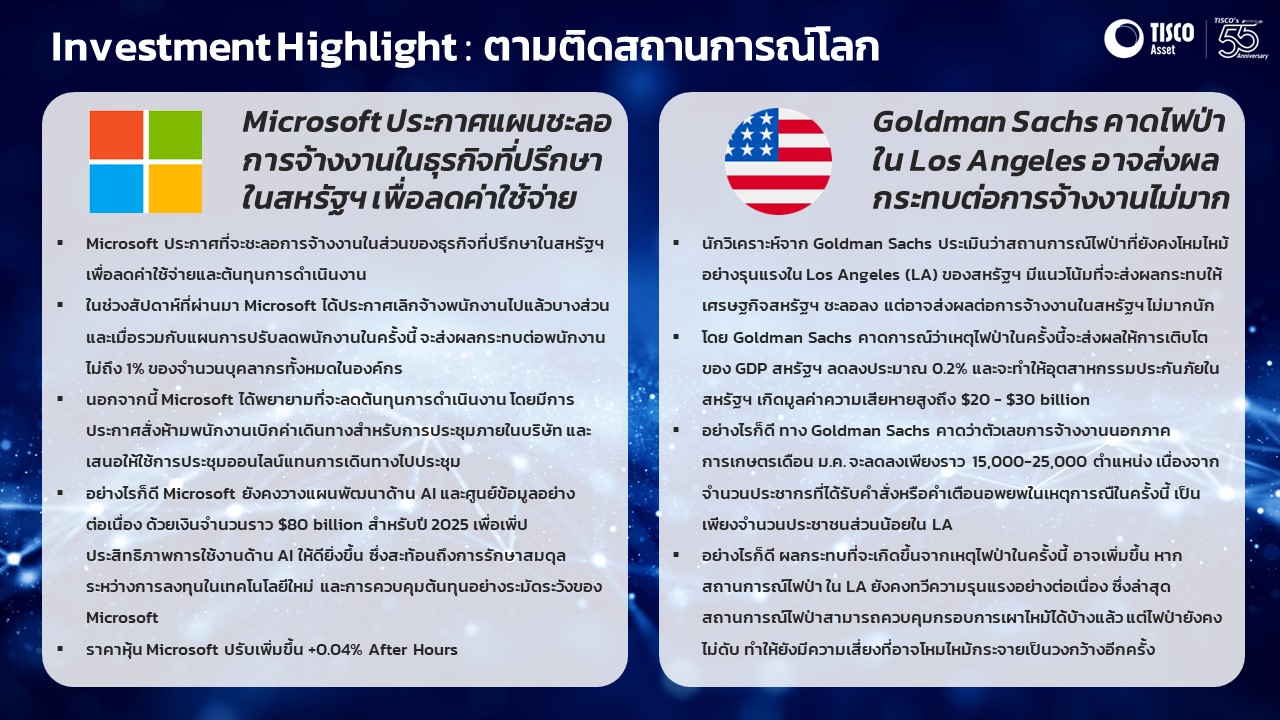 Investment Highlight : ตามติดสถานการณ์โลก

TISCO Asset

TISCO's 55 Anniversary

Microsoft ประกาศแผนชะลอการจ้างงานในธุรกิจที่ปรึกษาในสหรัฐฯ เพื่อลดค่าใช้จ่าย

▪ Microsoft ประกาศที่จะชะลอการจ้างงานในส่วนของธุรกิจที่ปรึกษาในสหรัฐฯ เพื่อลดค่าใช้จ่ายและต้นทุนการดำเนินงาน

▪ ในช่วงสัปดาห์ที่ผ่านมา Microsoft ได้ประกาศเลิกจ้างพนักงานไปแล้วบางส่วน และเมื่อรวมกับแผนการปรับลดพนักงานในครั้งนี้ จะส่งผลกระทบต่อพนักงานไม่ถึง 1% ของจำนวนบุคลากรทั้งหมดในองค์กร

▪ นอกจากนี้ Microsoft ได้พยายามที่จะลดต้นทุนการดำเนินงาน โดยมีการประกาศสั่งห้ามพนักงานเบิกค่าเดินทางสำหรับการประชุมภายในบริษัท และเสนอให้ใช้การประชุมออนไลน์แทนการเดินทางไปประชุม

▪ อย่างไรก็ดี Microsoft ยังคงวางแผนพัฒนาด้าน AI และศูนย์ข้อมูลอย่างต่อเนื่อง ด้วยเงินจำนวนราว $80 billion สำหรับปี 2025 เพื่อเพิ่มประสิทธิภาพการใช้งานด้าน AI ให้ดียิ่งขึ้น ซึ่งสะท้อนถึงการรักษาสมดุลระหว่างการลงทุนในเทคโนโลยีใหม่ และการควบคุมต้นทุนอย่างระมัดระวังของ Microsoft

▪ ราคาหุ้น Microsoft ปรับเพิ่มขึ้น +0.04% After Hours

Goldman Sachs คาดไฟป่าใน Los Angeles อาจส่งผลกระทบต่อการจ้างงานไม่มาก

▪ นักวิเคราะห์จาก Goldman Sachs ประเมินว่าสถานการณ์ไฟป่าที่ยังคงโหมไหม้อย่างรุนแรงใน Los Angeles (LA) ของสหรัฐฯ มีแนวโน้มที่จะส่งผลกระทบให้เศรษฐกิจสหรัฐฯ ชะลอลง แต่อาจส่งผลต่อการจ้างงานในสหรัฐฯ ไม่มากนัก

▪ โดย Goldman Sachs คาดการณ์ว่าเหตุไฟป่าในครั้งนี้จะส่งผลให้การเติบโตของ GDP สหรัฐฯ ลดลงประมาณ 0.2% และจะทำให้อุตสาหกรรมประกันภัยในสหรัฐฯ เกิดมูลค่าความเสียหายสูงถึง $20 - $30 billion

▪ อย่างไรก็ดี ทาง Goldman Sachs คาดว่าตัวเลขการจ้างงานนอกภาคการเกษตรเดือน ม.ค. จะลดลงเพียงราว 15,000-25,000 ตำแหน่ง เนื่องจากจำนวนประชากรที่ได้รับคำสั่งหรือคำเตือนอพยพในเหตุการณ์ในครั้งนี้ เป็นเพียงจำนวนประชาชนส่วนน้อยใน LA

▪ อย่างไรก็ดี ผลกระทบที่จะเกิดขึ้นจากเหตุไฟป่าในครั้งนี้ อาจเพิ่มขึ้น หากสถานการณ์ไฟป่า ใน LA ยังคงทวีความรุนแรงอย่างต่อเนื่อง ซึ่งล่าสุดสถานการณ์ไฟป่าสามารถควบคุมกรอบการเผาไหม้ได้บ้างแล้ว แต่ไฟป่ายังคงไม่ดับ ทำให้ยังมีความเสี่ยงที่อาจโหมไหม้กระจายเป็นวงกว้างอีกครั้ง